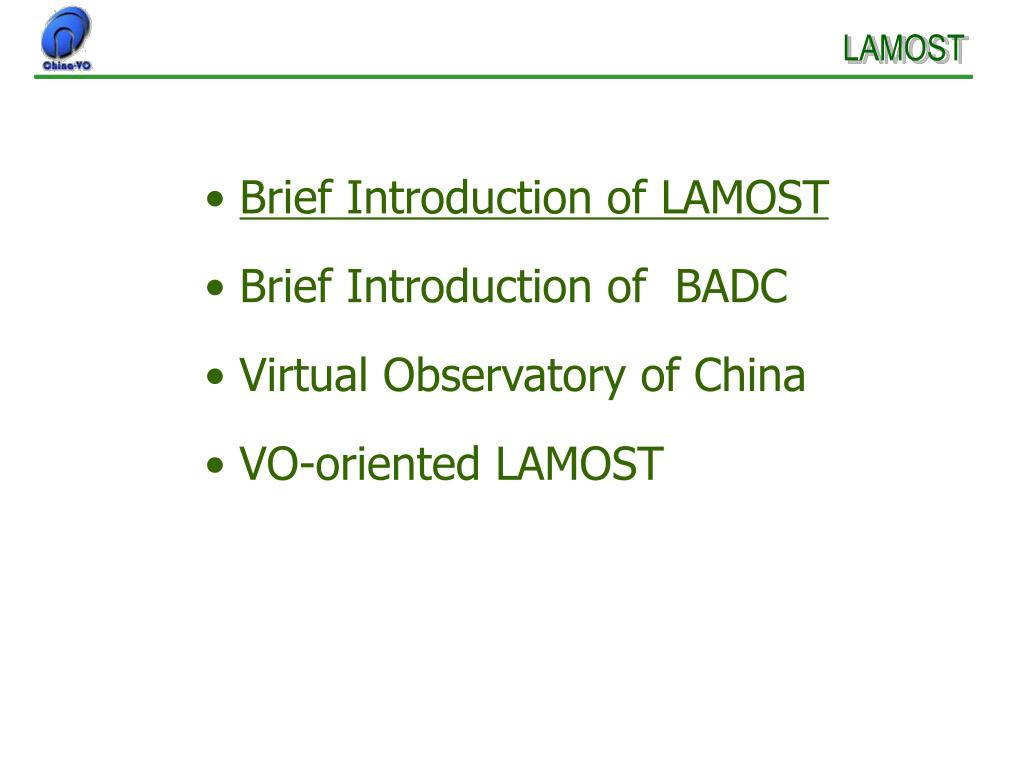 China-VO

LAMOST

• Brief Introduction of LAMOST
• Brief Introduction of BADC
• Virtual Observatory of China
• VO-oriented LAMOST